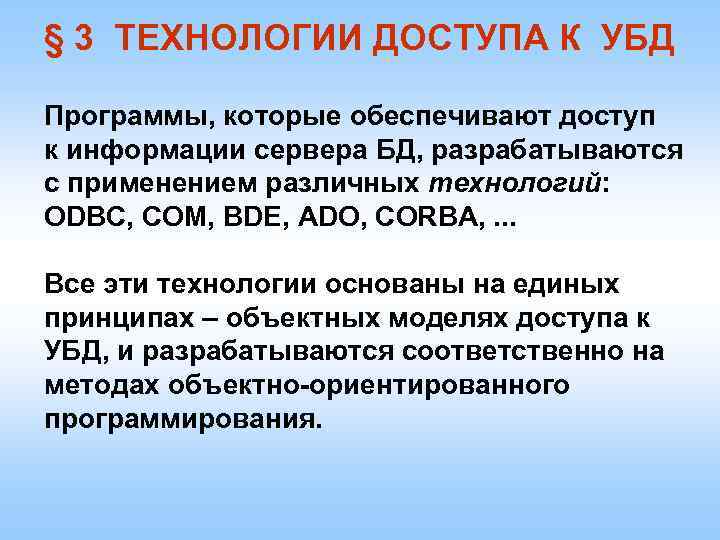 § 3 ТЕХНОЛОГИИ ДОСТУПА К УБД

Программы, которые обеспечивают доступ к информации сервера БД, разрабатываются с применением различных технологий: ODBC, COM, BDE, ADO, CORBA, ...

Все эти технологии основаны на единых принципах – объектных моделях доступа к УБД, и разрабатываются соответственно на методах объектно-ориентированного программирования.